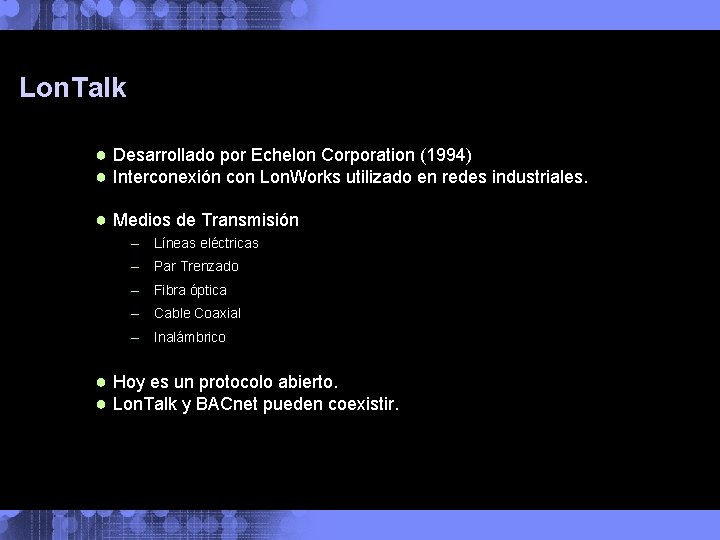 LonTalk

- Desarrollado por Echelon Corporation (1994)
- Interconexión con LonWorks utilizado en redes industriales.

- Medios de Transmisión
  – Líneas eléctricas
  – Par Trenzado
  – Fibra óptica
  – Cable Coaxial
  – Inalámbrico

- Hoy es un protocolo abierto.
- LonTalk y BACnet pueden coexistir.